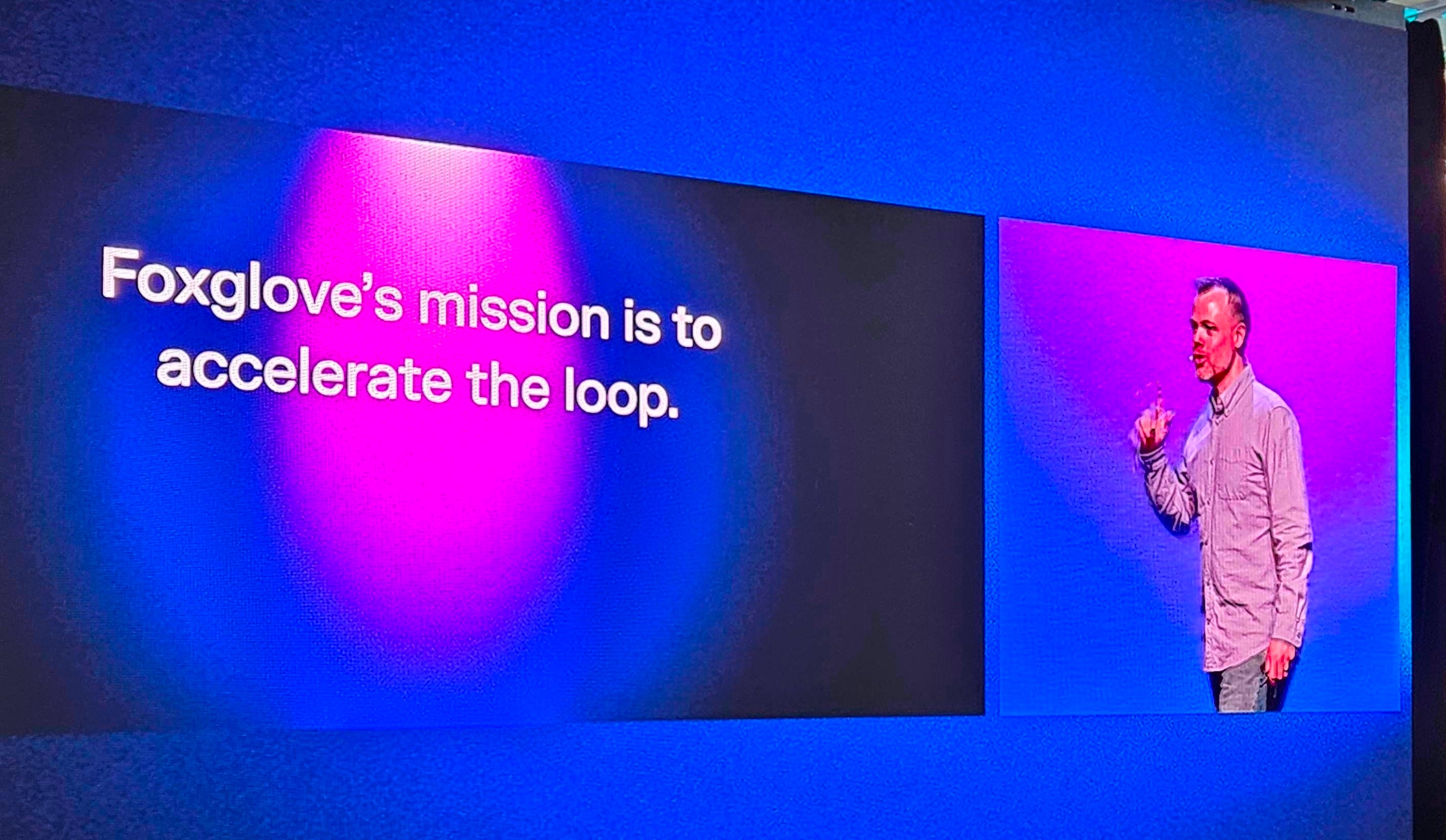 Foxglove's mission is to accelerate the loop.